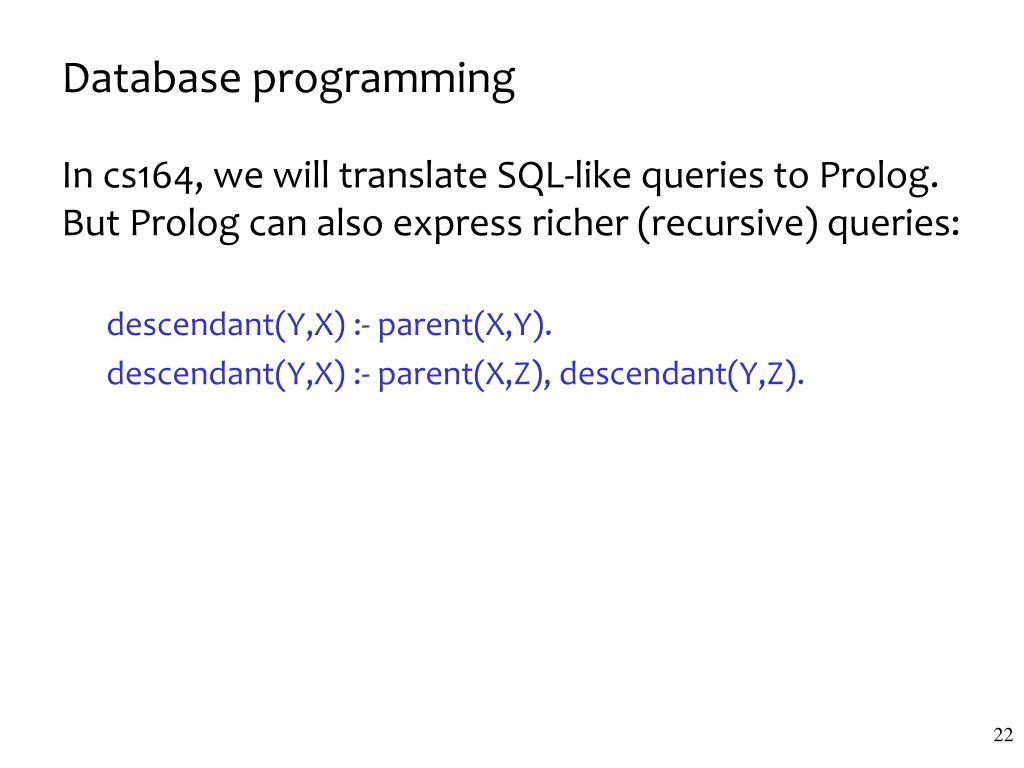 Database programming

In cs164, we will translate SQL-like queries to Prolog. But Prolog can also express richer (recursive) queries:

descendant(Y,X) :- parent(X,Y).
descendant(Y,X) :- parent(X,Z), descendant(Y,Z).

22